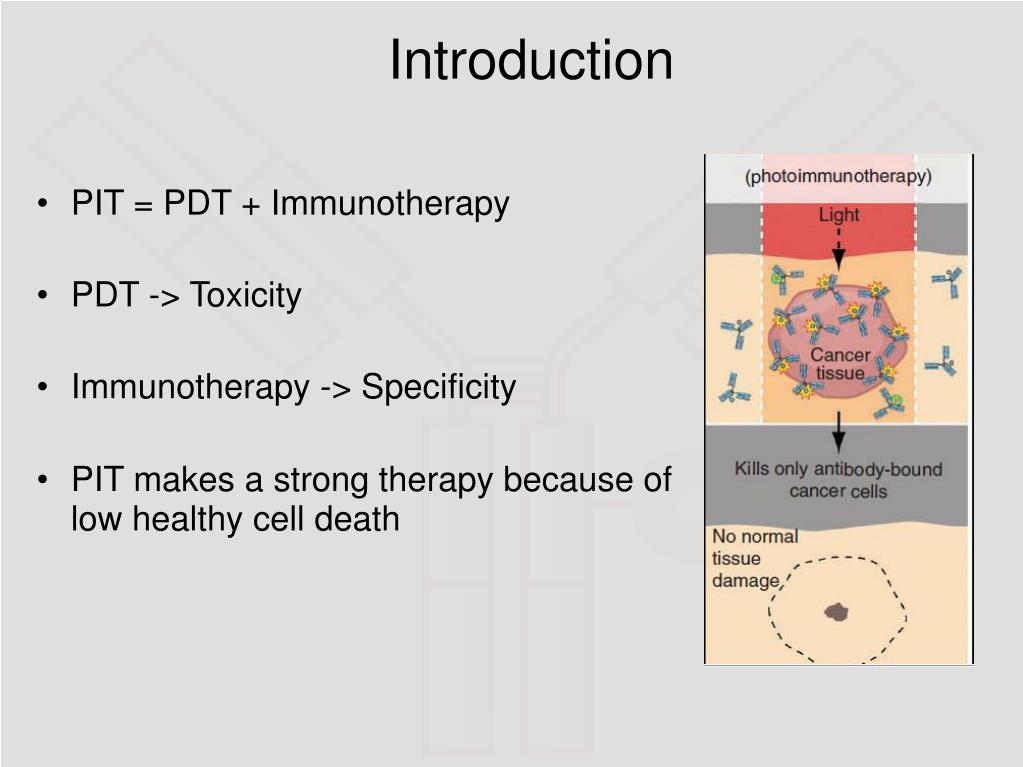 Introduction

• PIT = PDT + Immunotherapy

• PDT -> Toxicity

• Immunotherapy -> Specificity

• PIT makes a strong therapy because of low healthy cell death

(photoimmunotherapy)

Light

Cancer tissue

Kills only antibody-bound cancer cells

No normal tissue damage